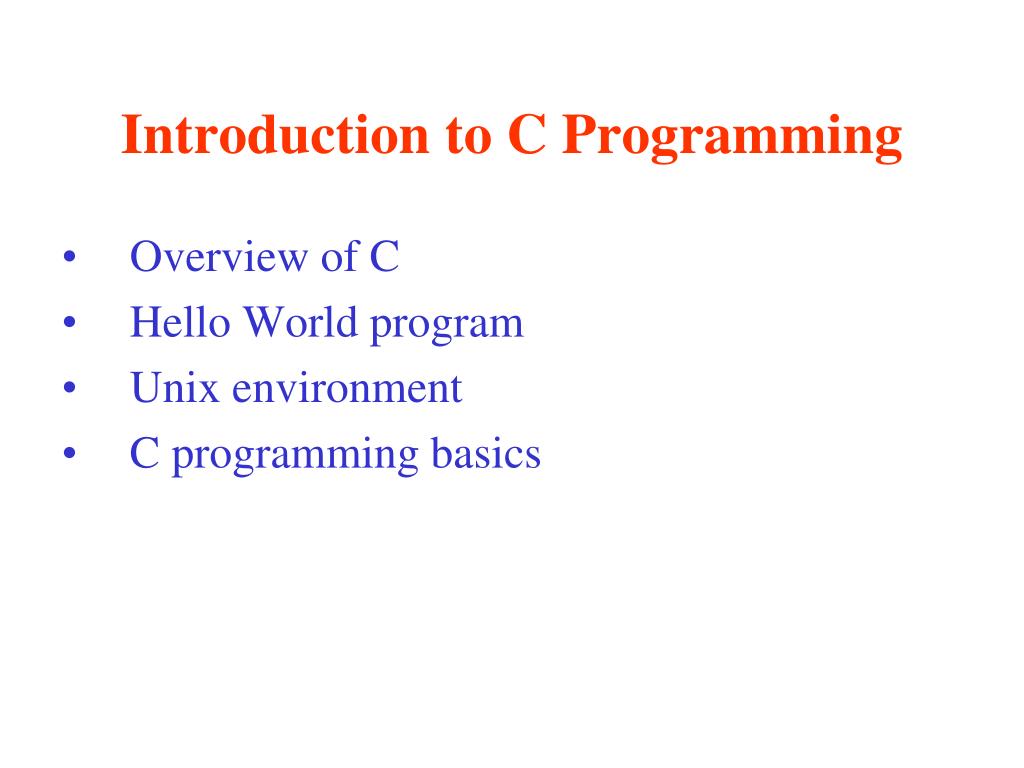 Introduction to C Programming

• Overview of C
• Hello World program
• Unix environment
• C programming basics